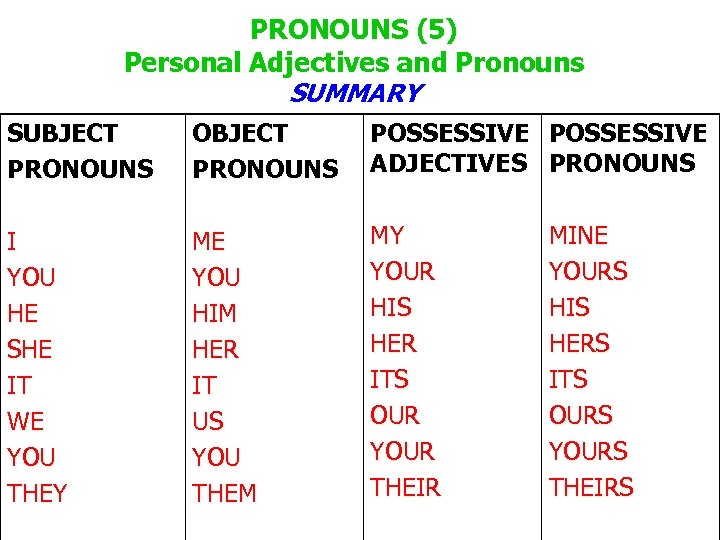 PRONOUNS (5)
Personal Adjectives and Pronouns
SUMMARY

| SUBJECT PRONOUNS | OBJECT PRONOUNS | POSSESSIVE ADJECTIVES | POSSESSIVE PRONOUNS |
|---|---|---|---|
| I | ME | MY | MINE |
| YOU | YOU | YOUR | YOURS |
| HE | HIM | HIS | HIS |
| SHE | HER | HER | HERS |
| IT | IT | ITS | ITS |
| WE | US | OUR | OURS |
| YOU | YOU | YOUR | YOURS |
| THEY | THEM | THEIR | THEIRS |